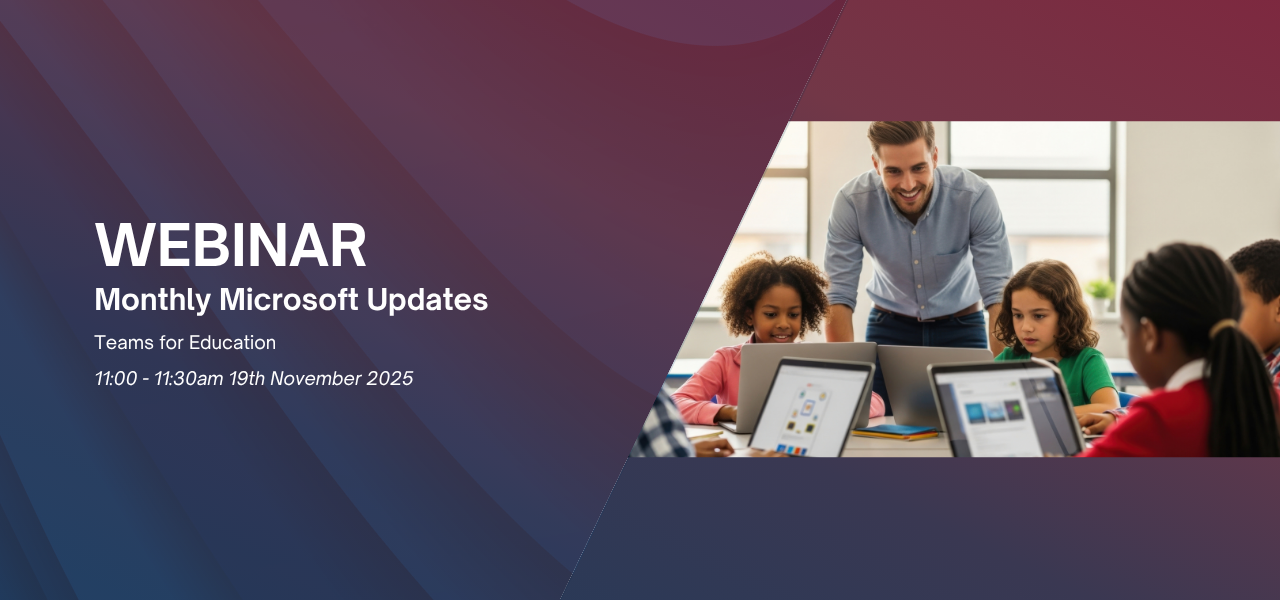 WEBINAR
Monthly Microsoft Updates

Teams for Education

11:00 - 11:30am 19th November 2025